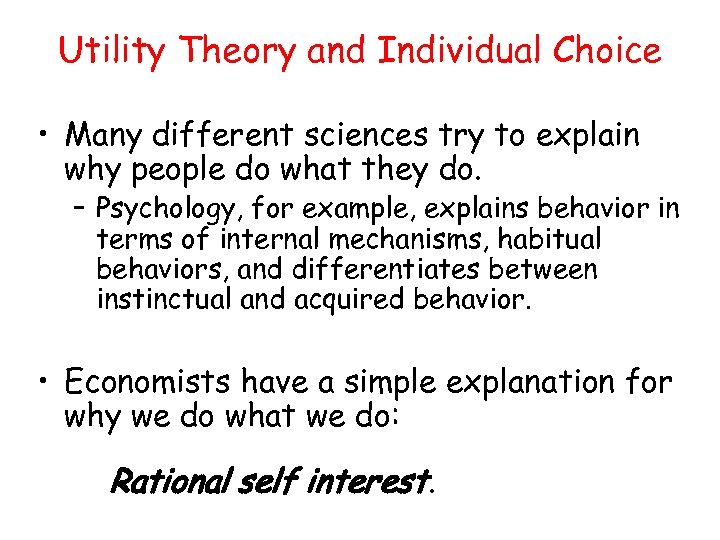 Utility Theory and Individual Choice

• Many different sciences try to explain why people do what they do.
– Psychology, for example, explains behavior in terms of internal mechanisms, habitual behaviors, and differentiates between instinctual and acquired behavior.

• Economists have a simple explanation for why we do what we do:

Rational self interest.